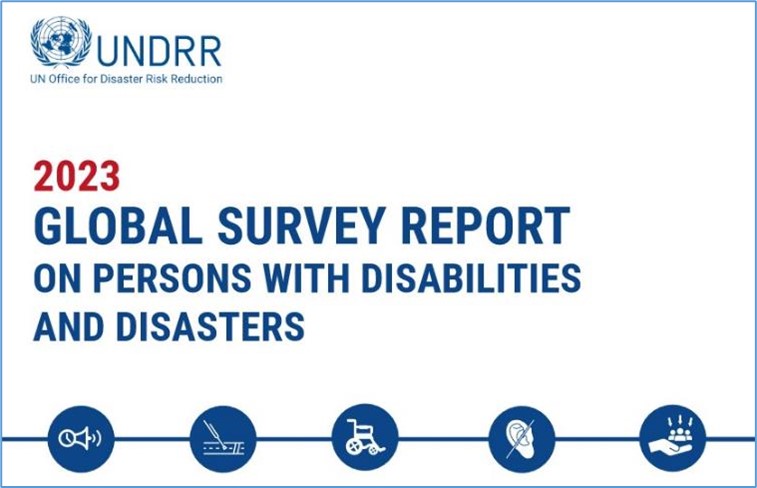 UNDRR
UN Office for Disaster Risk Reduction

2023
GLOBAL SURVEY REPORT
ON PERSONS WITH DISABILITIES AND DISASTERS